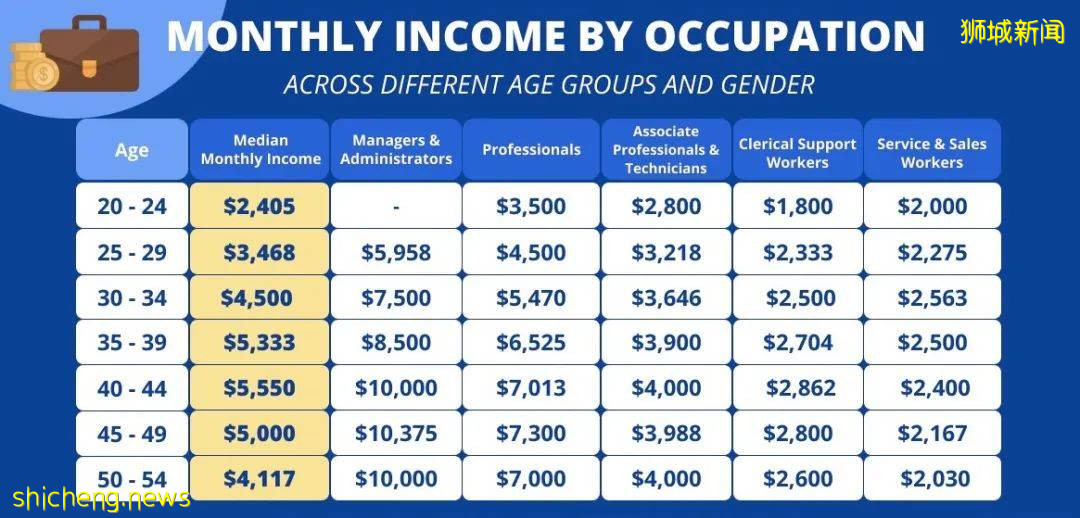 MONTHLY INCOME BY OCCUPATION

狮城新闻

ACROSS DIFFERENT AGE GROUPS AND GENDER

| Age | Median Monthly Income | Managers & Administrators | Professionals | Associate Professionals & Technicians | Clerical Support Workers | Service & Sales Workers |
|---|---|---|---|---|---|---|
| 20 - 24 | \$2,405 | - | \$3,500 | \$2,800 | \$1,800 | \$2,000 |
| 25 - 29 | \$3,468 | \$5,958 | \$4,500 | \$3,218 | \$2,333 | \$2,275 |
| 30 - 34 | \$4,500 | \$7,500 | \$5,470 | \$3,646 | \$2,500 | \$2,563 |
| 35 - 39 | \$5,333 | \$8,500 | \$6,525 | \$3,900 | \$2,704 | \$2,500 |
| 40 - 44 | \$5,550 | \$10,000 | \$7,013 | \$4,000 | \$2,862 | \$2,400 |
| 45 - 49 | \$5,000 | \$10,375 | \$7,300 | \$3,988 | \$2,800 | \$2,167 |
| 50 - 54 | \$4,117 | \$10,000 | \$7,000 | \$4,000 | \$2,600 | \$2,030 |

shicheng.news